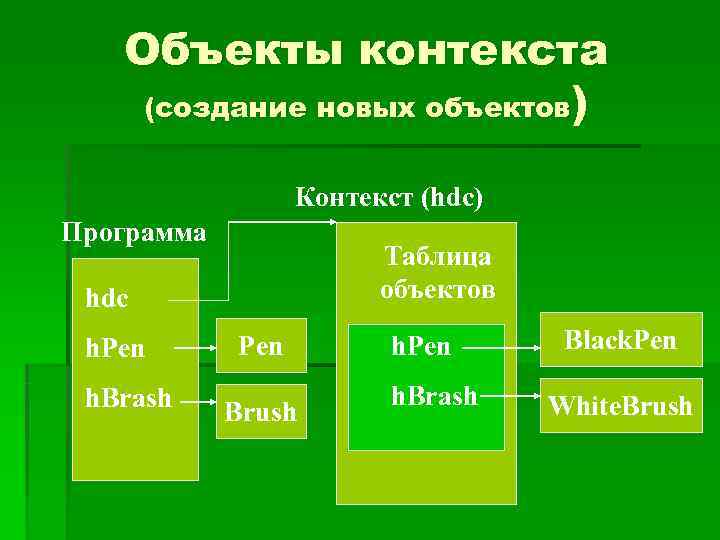 Объекты контекста
(создание новых объектов)

Контекст (hdc)

Программа

hdc
hPen
hBrash

Pen

Brush

Таблица объектов

hPen
hBrash

BlackPen

WhiteBrush